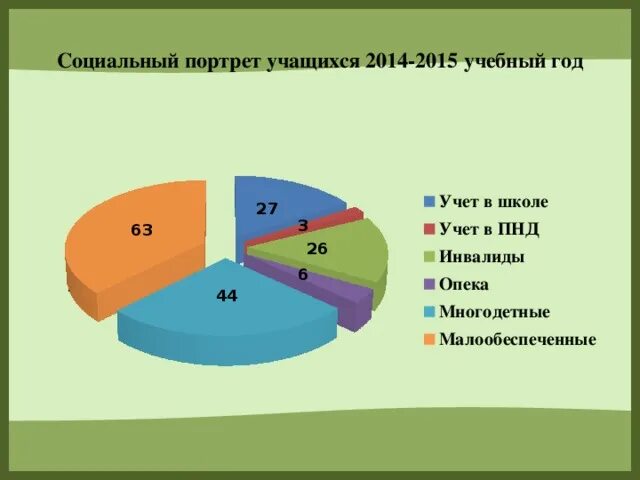 Социальный портрет учащихся 2014-2015 учебный год

27
3
26
6
44
63

Учет в школе
Учет в ПНД
Инвалиды
Опека
Многодетные
Малообеспеченные